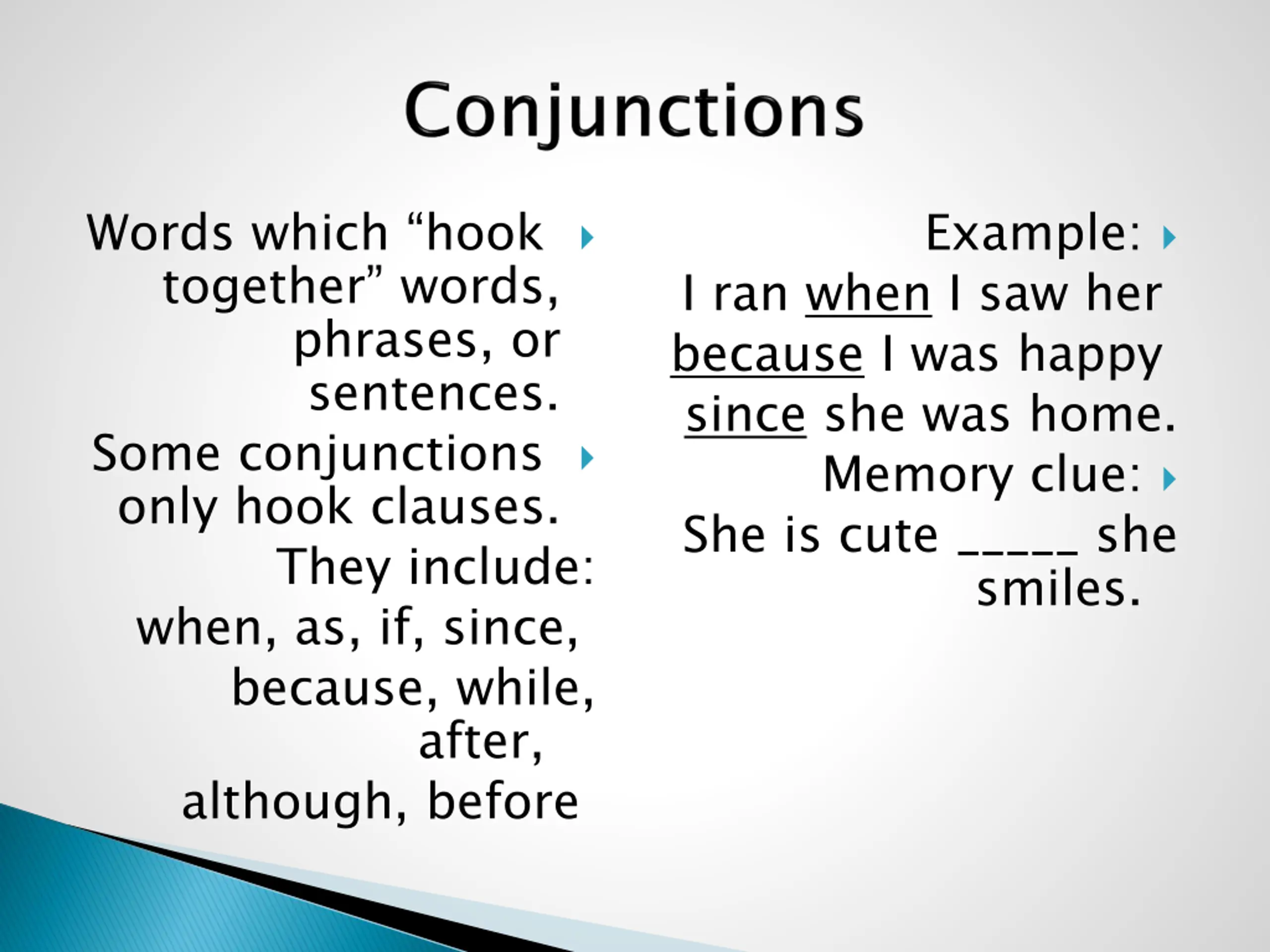 Conjunctions

Words which “hook together” words, phrases, or sentences.

Some conjunctions only hook clauses. They include: when, as, if, since, because, while, after, although, before

Example: I ran when I saw her because I was happy since she was home.

Memory clue: She is cute _____ she smiles.